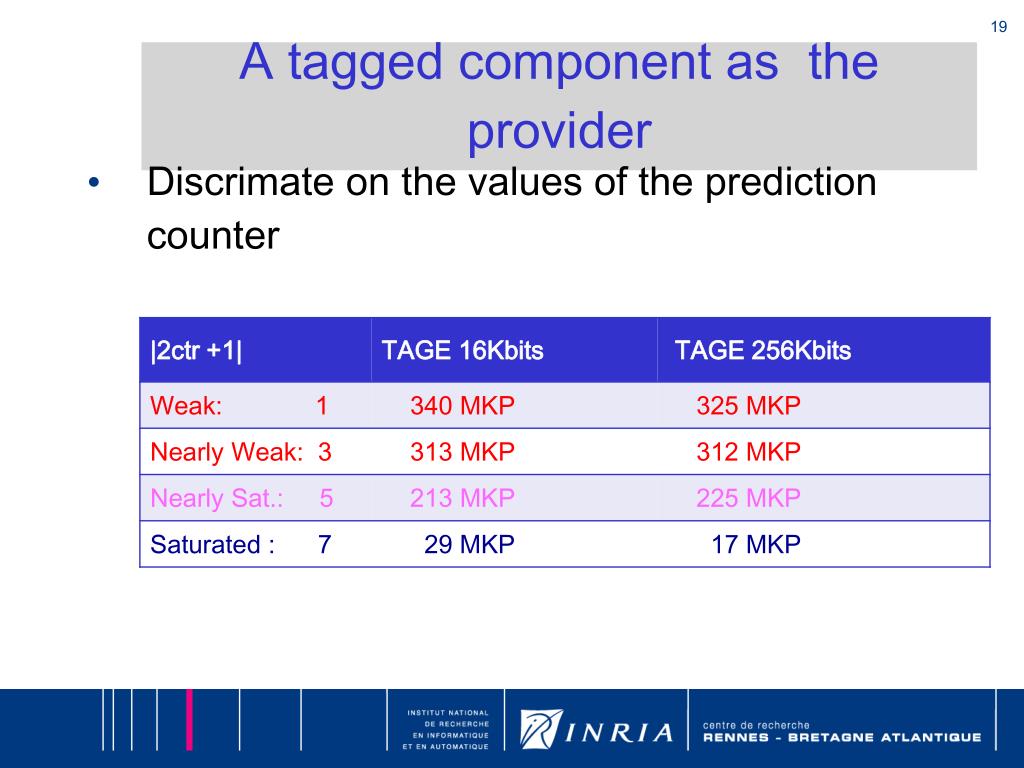 19

A tagged component as the provider

• Discrimate on the values of the prediction counter

| \|2ctr +1\| | TAGE 16Kbits | TAGE 256Kbits |
|---|---|---|
| Weak: 1 | 340 MKP | 325 MKP |
| Nearly Weak: 3 | 313 MKP | 312 MKP |
| Nearly Sat.: 5 | 213 MKP | 225 MKP |
| Saturated : 7 | 29 MKP | 17 MKP |

INSTITUT NATIONAL DE RECHERCHE EN INFORMATIQUE ET EN AUTOMATIQUE

INRIA

centre de recherche RENNES - BRETAGNE ATLANTIQUE